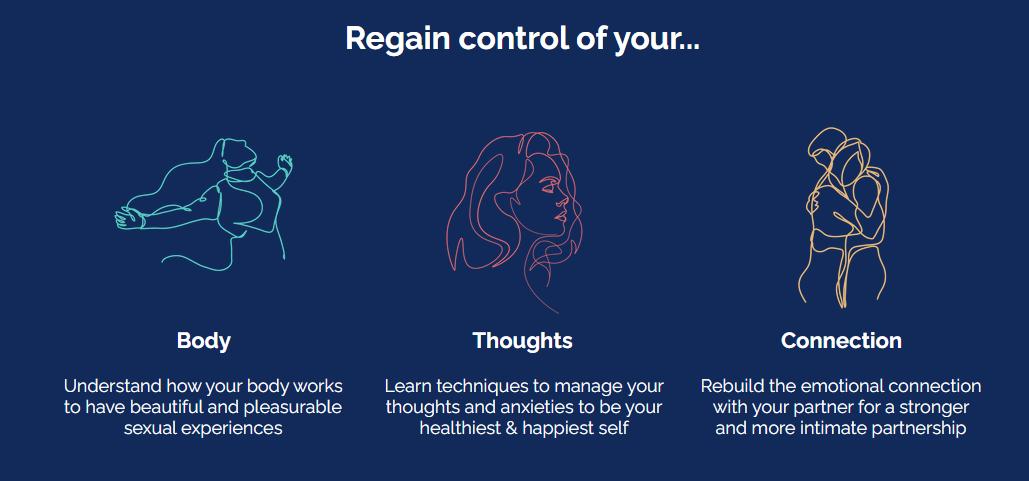 Regain control of your...

Body

Understand how your body works to have beautiful and pleasurable sexual experiences

Thoughts

Learn techniques to manage your thoughts and anxieties to be your healthiest & happiest self

Connection

Rebuild the emotional connection with your partner for a stronger and more intimate partnership